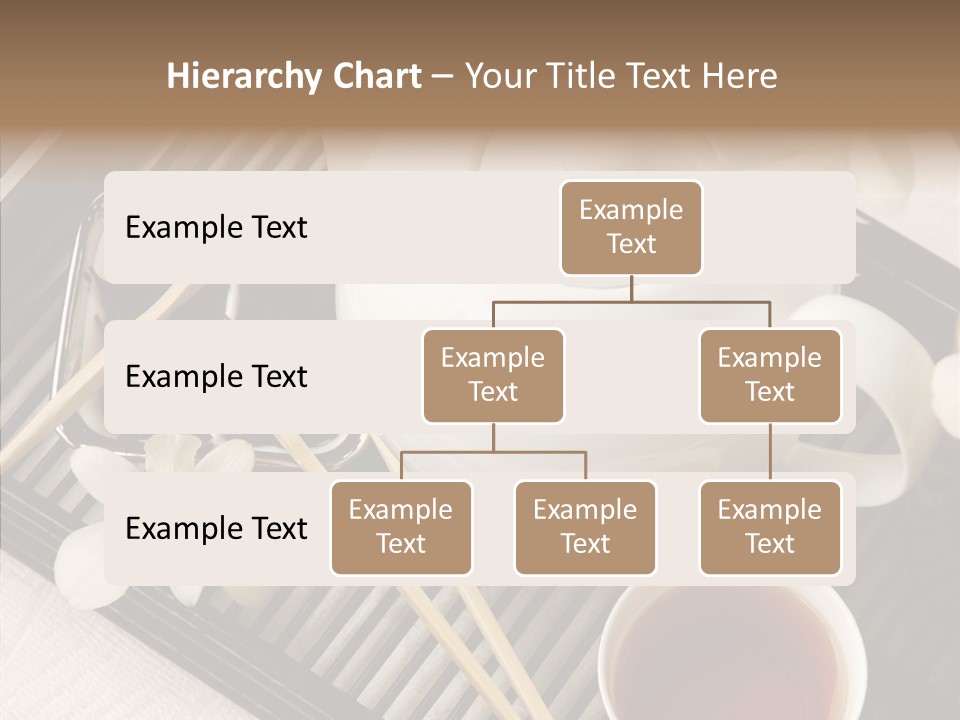 Hierarchy Chart – Your Title Text Here

Example Text

Example Text

Example Text

Example Text

Example Text

Example Text

Example Text

Example Text

Example Text